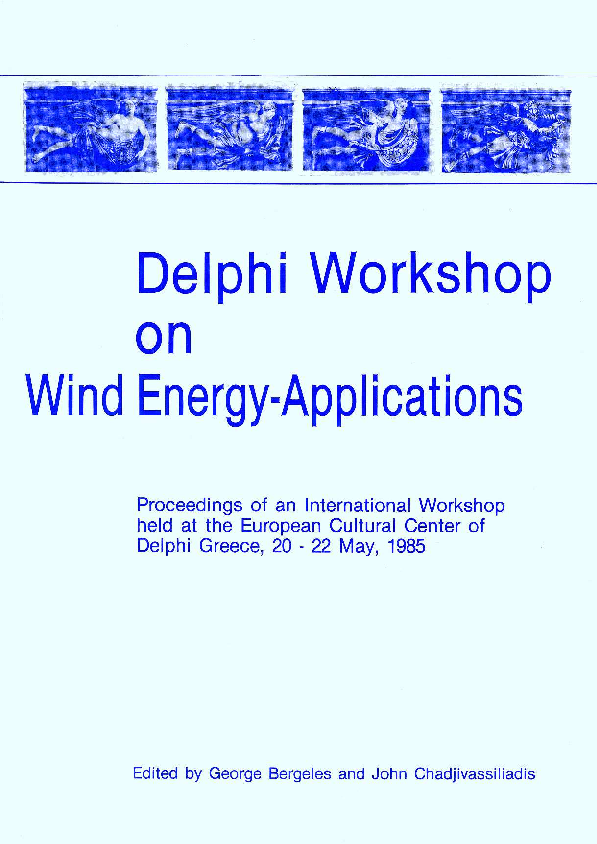 Delphi Workshop on Wind Energy-Applications

Proceedings of an International Workshop held at the European Cultural Center of Delphi Greece, 20 - 22 May, 1985

Edited by George Bergeles and John Chadjivassiliadis